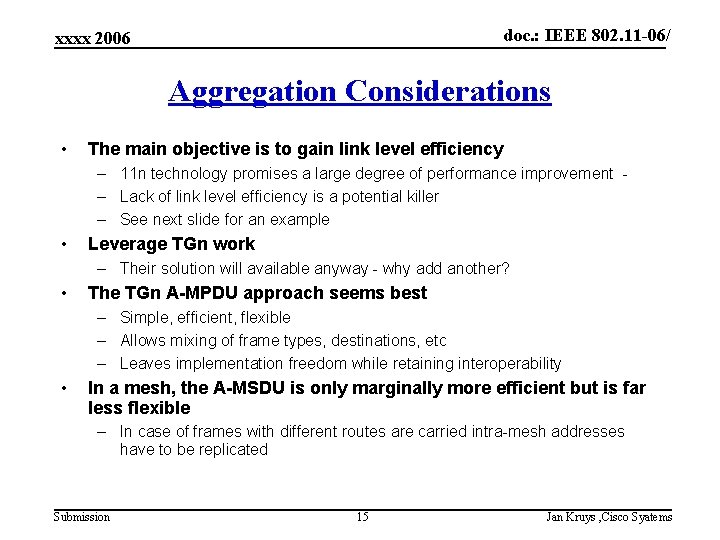 xxxx 2006

doc.: IEEE 802.11-06/

Aggregation Considerations

• The main objective is to gain link level efficiency
– 11n technology promises a large degree of performance improvement -
– Lack of link level efficiency is a potential killer
– See next slide for an example
• Leverage TGn work
– Their solution will available anyway - why add another?
• The TGn A-MPDU approach seems best
– Simple, efficient, flexible
– Allows mixing of frame types, destinations, etc
– Leaves implementation freedom while retaining interoperability
• In a mesh, the A-MSDU is only marginally more efficient but is far less flexible
– In case of frames with different routes are carried intra-mesh addresses have to be replicated

Submission

15

Jan Kruys ,Cisco Syatems